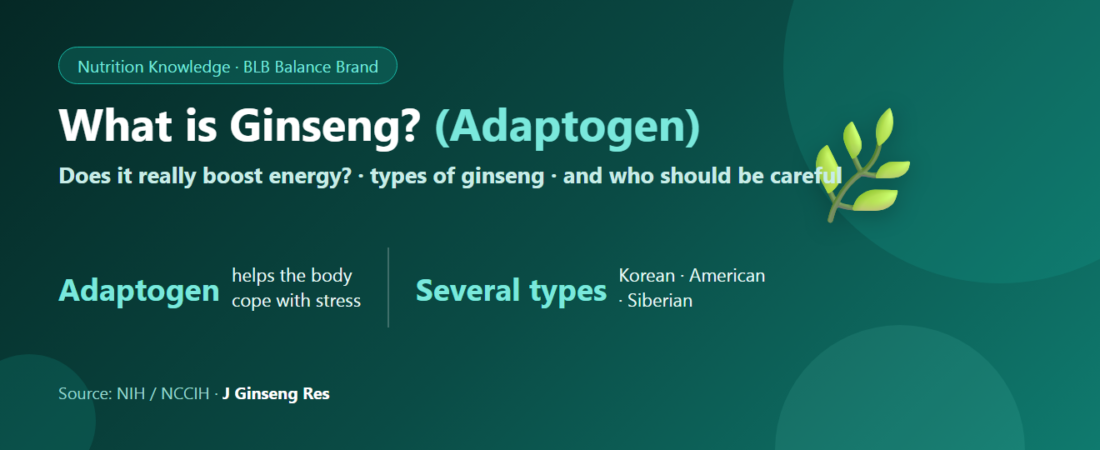 Nutrition Knowledge · BLB Balance Brand

What is Ginseng? (Adaptogen)

Does it really boost energy? · types of ginseng · and who should be careful

Adaptogen helps the body cope with stress

Several types Korean · American · Siberian

Source: NIH / NCCIH · J Ginseng Res